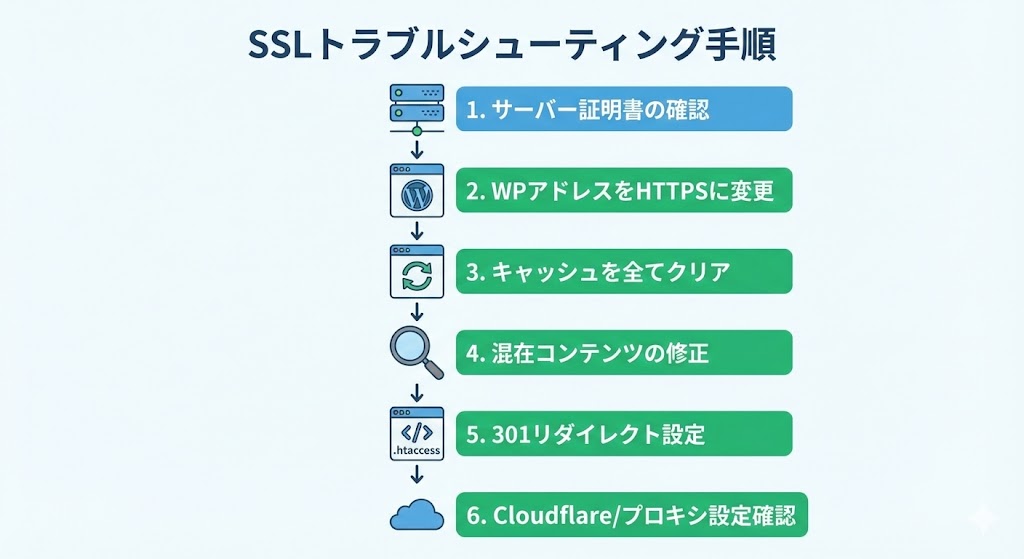 SSLトラブルシューティング手順

1. サーバー証明書の確認

2. WPアドレスをHTTPSに変更

3. キャッシュを全てクリア

4. 混在コンテンツの修正

.htaccess

5. 301リダイレクト設定

6. Cloudflare/プロキシ設定確認